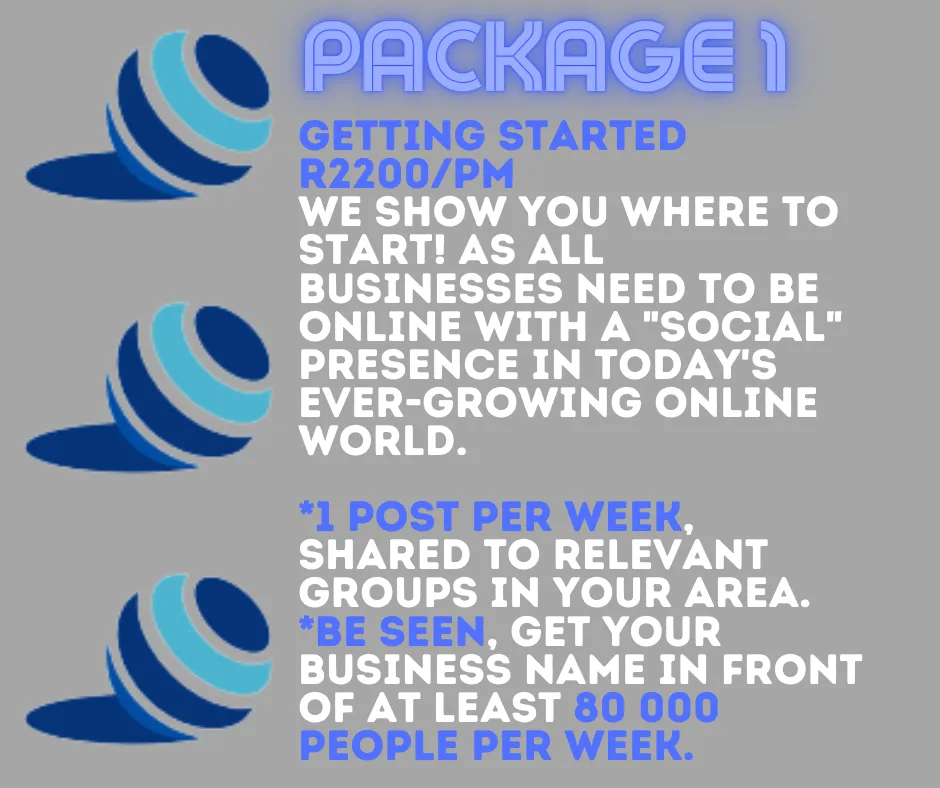 PACKAGE 1

GETTING STARTED
R2200/PM
WE SHOW YOU WHERE TO START! AS ALL BUSINESSES NEED TO BE ONLINE WITH A "SOCIAL" PRESENCE IN TODAY'S EVER-GROWING ONLINE WORLD.

*1 POST PER WEEK, SHARED TO RELEVANT GROUPS IN YOUR AREA.
*BE SEEN, GET YOUR BUSINESS NAME IN FRONT OF AT LEAST 80 000 PEOPLE PER WEEK.